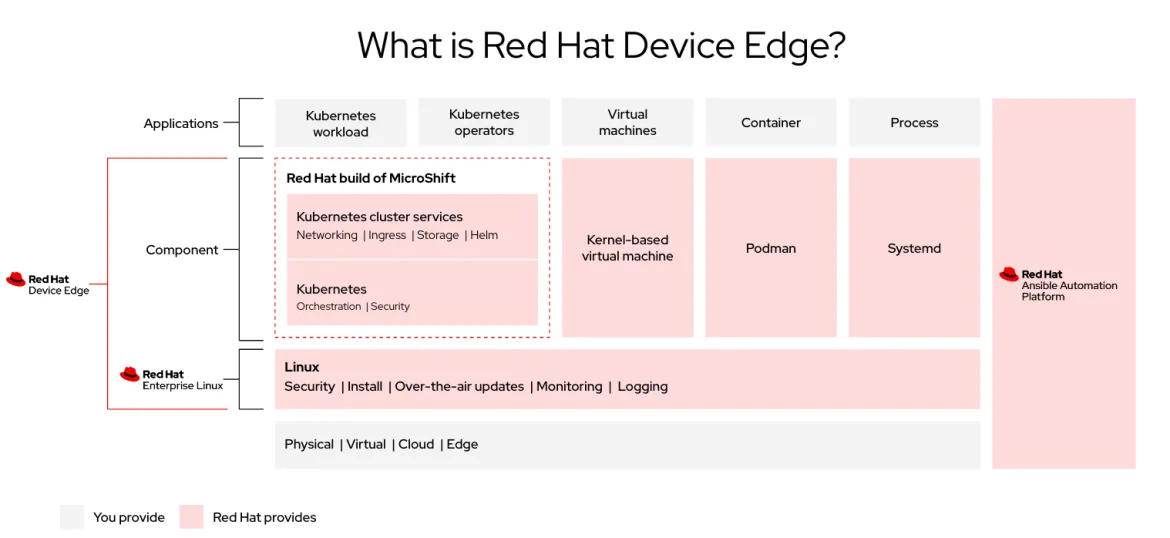 What is Red Hat Device Edge?

Applications

Kubernetes workload

Kubernetes operators

Virtual machines

Container

Process

Red Hat Device Edge

Component

Red Hat build of MicroShift

Kubernetes cluster services
Networking | Ingress | Storage | Helm

Kubernetes
Orchestration | Security

Kernel-based virtual machine

Podman

Systemd

Red Hat Ansible Automation Platform

Red Hat Enterprise Linux

Linux
Security | Install | Over-the-air updates | Monitoring | Logging

Physical | Virtual | Cloud | Edge

You provide

Red Hat provides